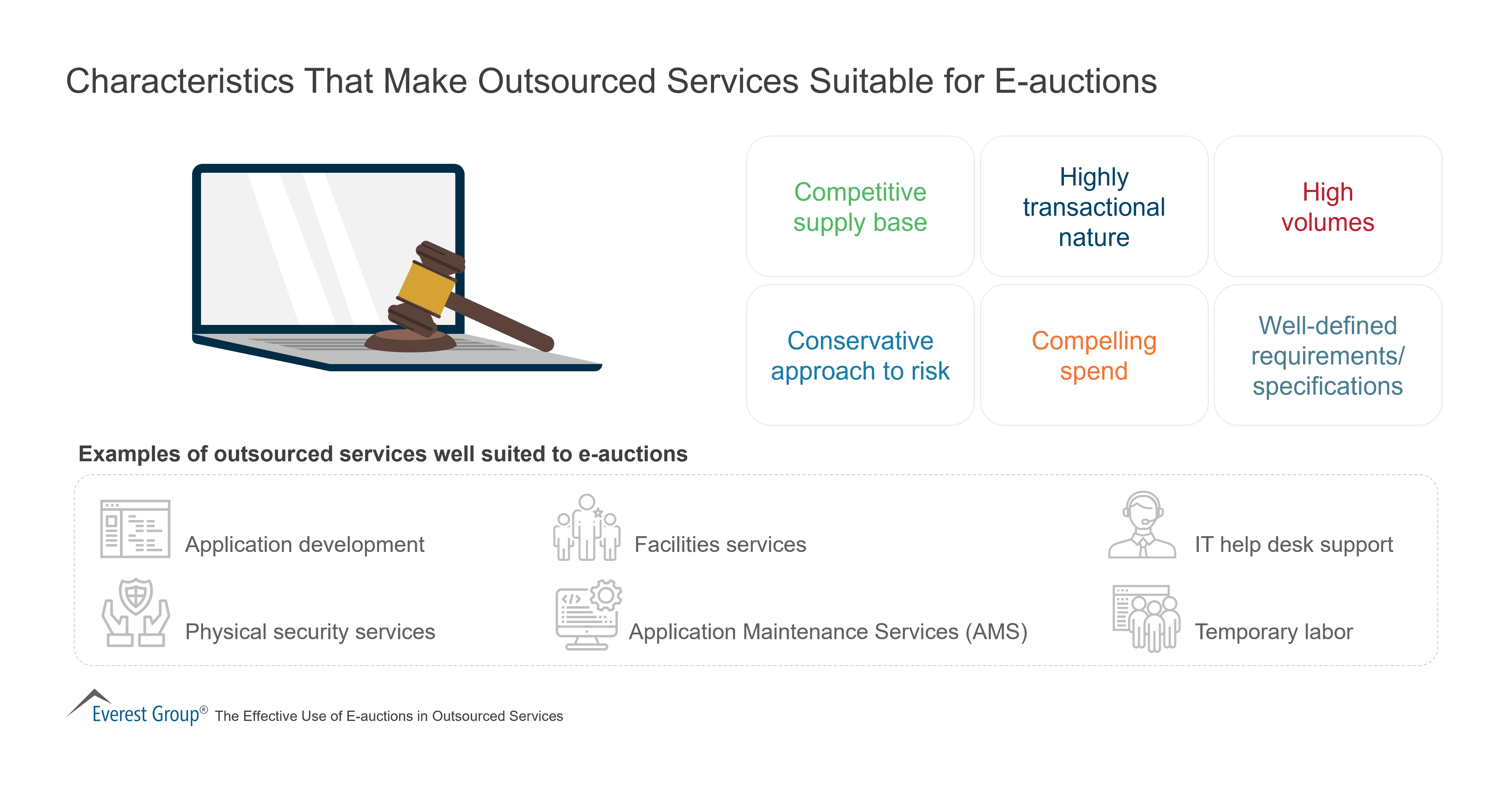 Characteristics That Make Outsourced Services Suitable for E-auctions

Competitive supply base

Highly transactional nature

High volumes

Conservative approach to risk

Compelling spend

Well-defined requirements/ specifications

Examples of outsourced services well suited to e-auctions

Application development

Facilities services

IT help desk support

Physical security services

Application Maintenance Services (AMS)

Temporary labor

Everest Group® The Effective Use of E-auctions in Outsourced Services